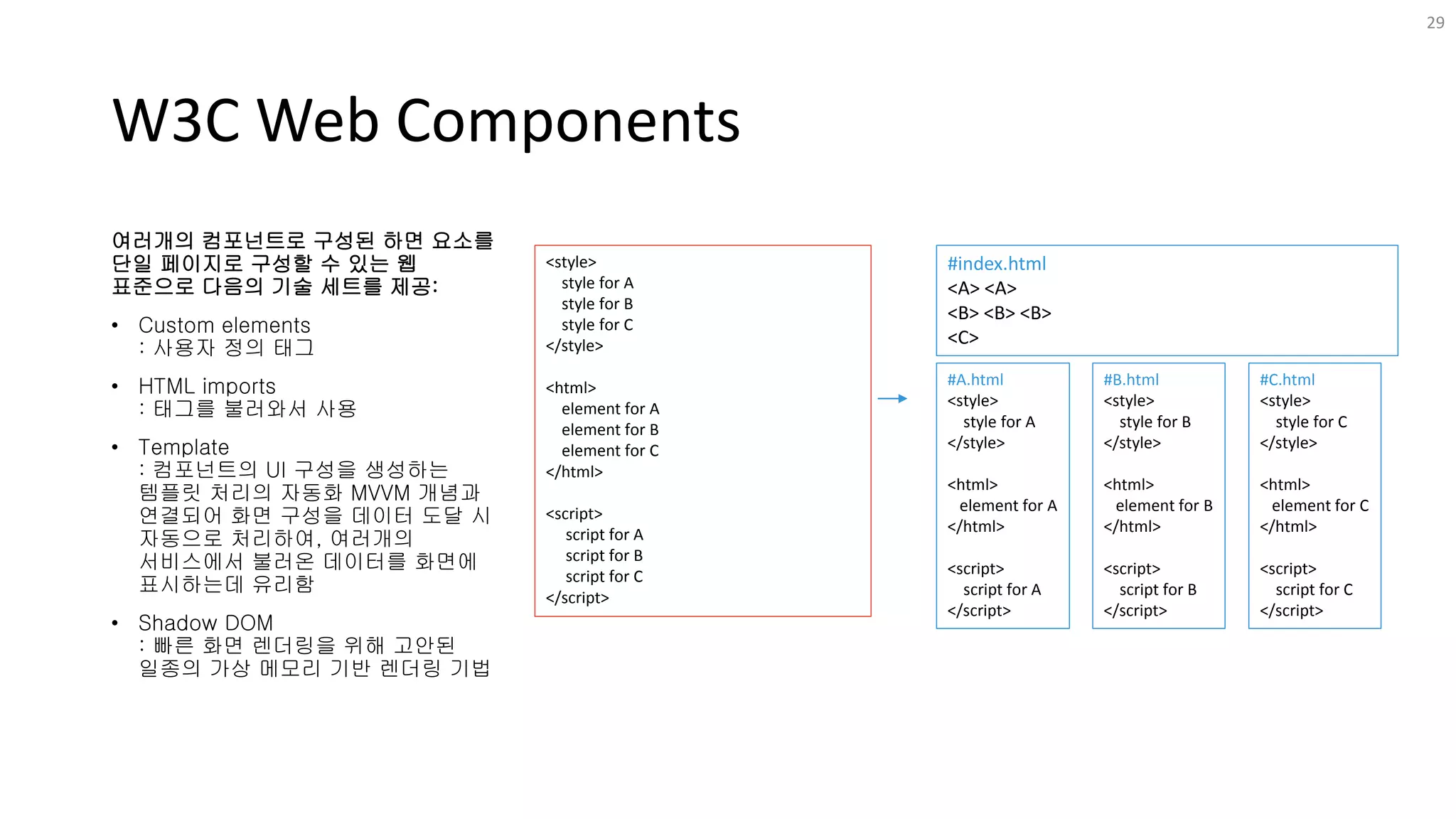 29

W3C Web Components

여러개의 컴포넌트로 구성된 하면 요소를 단일 페이지로 구성할 수 있는 웹 표준으로 다음의 기술 세트를 제공:

• Custom elements
: 사용자 정의 태그

• HTML imports
: 태그를 불러와서 사용

• Template
: 컴포넌트의 UI 구성을 생성하는 템플릿 처리의 자동화 MVVM 개념과 연결되어 화면 구성을 데이터 도달 시 자동으로 처리하여, 여러개의 서비스에서 불러온 데이터를 화면에 표시하는데 유리함

• Shadow DOM
: 빠른 화면 렌더링을 위해 고안된 일종의 가상 메모리 기반 렌더링 기법

<style>
style for A
style for B
style for C
</style>

<html>
element for A
element for B
element for C
</html>

<script>
script for A
script for B
script for C
</script>

#index.html
<A> <A>
<B> <B> <B>
<C>

#A.html
<style>
style for A
</style>

<html>
element for A
</html>

<script>
script for A
</script>

#B.html
<style>
style for B
</style>

<html>
element for B
</html>

<script>
script for B
</script>

#C.html
<style>
style for C
</style>

<html>
element for C
</html>

<script>
script for C
</script>